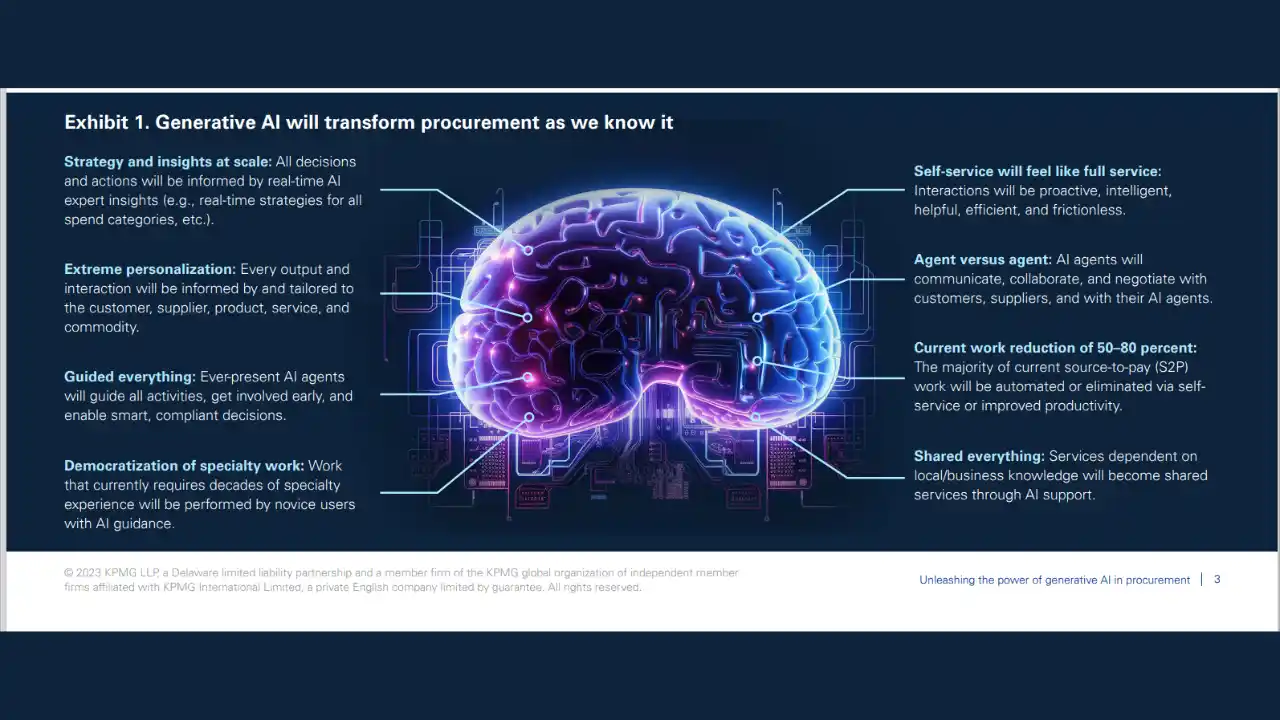 Exhibit 1. Generative AI will transform procurement as we know it

Strategy and insights at scale: All decisions and actions will be informed by real-time AI expert insights (e.g., real-time strategies for all spend categories, etc.).

Extreme personalization: Every output and interaction will be informed by and tailored to the customer, supplier, product, service, and commodity.

Guided everything: Ever-present AI agents will guide all activities, get involved early, and enable smart, compliant decisions.

Democratization of specialty work: Work that currently requires decades of specialty experience will be performed by novice users with AI guidance.

Self-service will feel like full service: Interactions will be proactive, intelligent, helpful, efficient, and frictionless.

Agent versus agent: AI agents will communicate, collaborate, and negotiate with customers, suppliers, and with their AI agents.

Current work reduction of 50–80 percent: The majority of current source-to-pay (S2P) work will be automated or eliminated via self-service or improved productivity.

Shared everything: Services dependent on local/business knowledge will become shared services through AI support.

© 2023 KPMG LLP, a Delaware limited liability partnership and a member firm of the KPMG global organization of independent member firms affiliated with KPMG International Limited, a private English company limited by guarantee. All rights reserved.

Unleashing the power of generative AI in procurement | 3